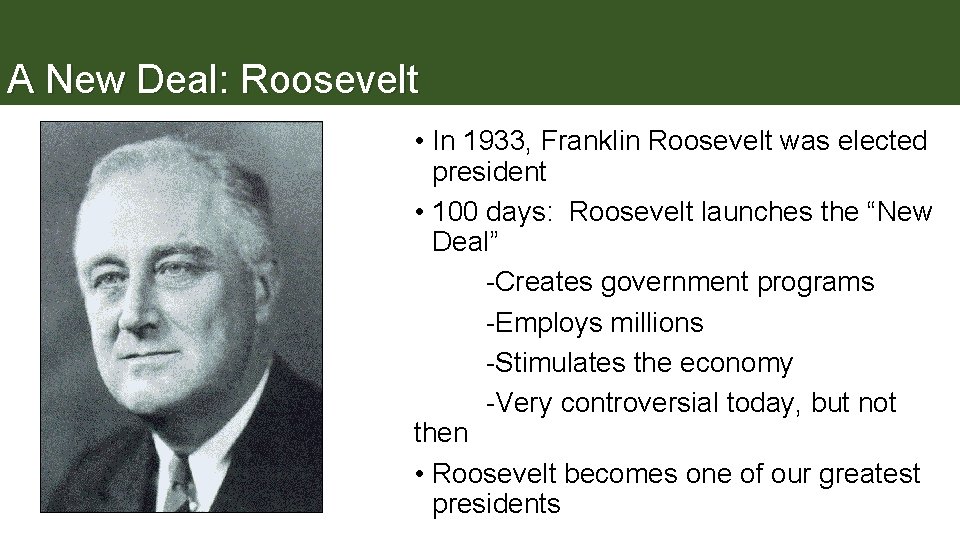 A New Deal: Roosevelt

• In 1933, Franklin Roosevelt was elected president

• 100 days: Roosevelt launches the “New Deal”

-Creates government programs

-Employs millions

-Stimulates the economy

-Very controversial today, but not then

• Roosevelt becomes one of our greatest presidents